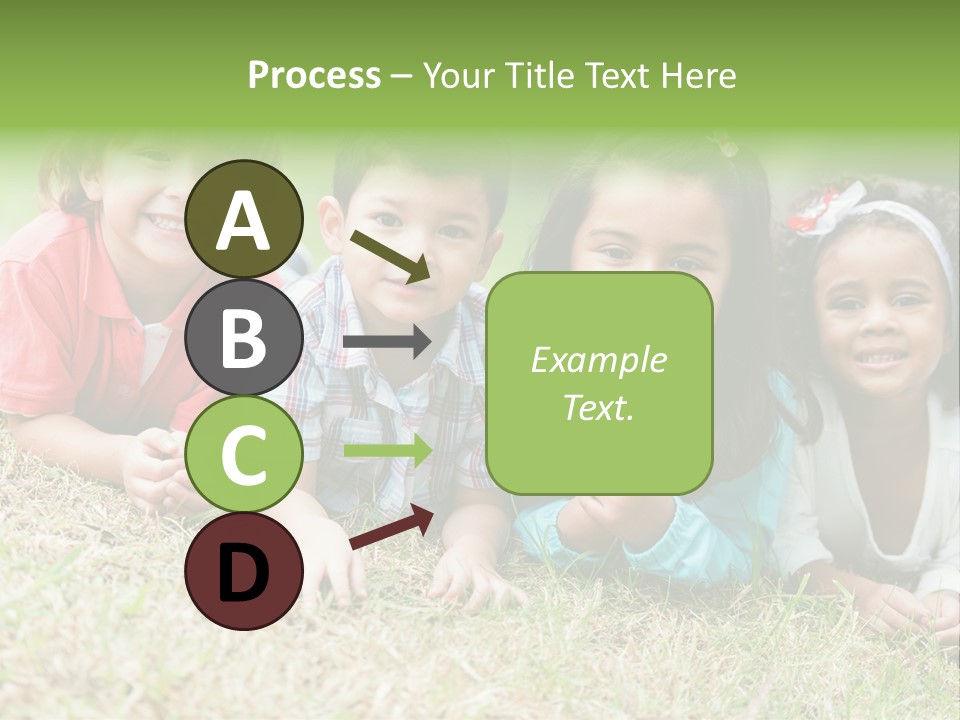 Process – Your Title Text Here

A

B

C

D

Example Text.